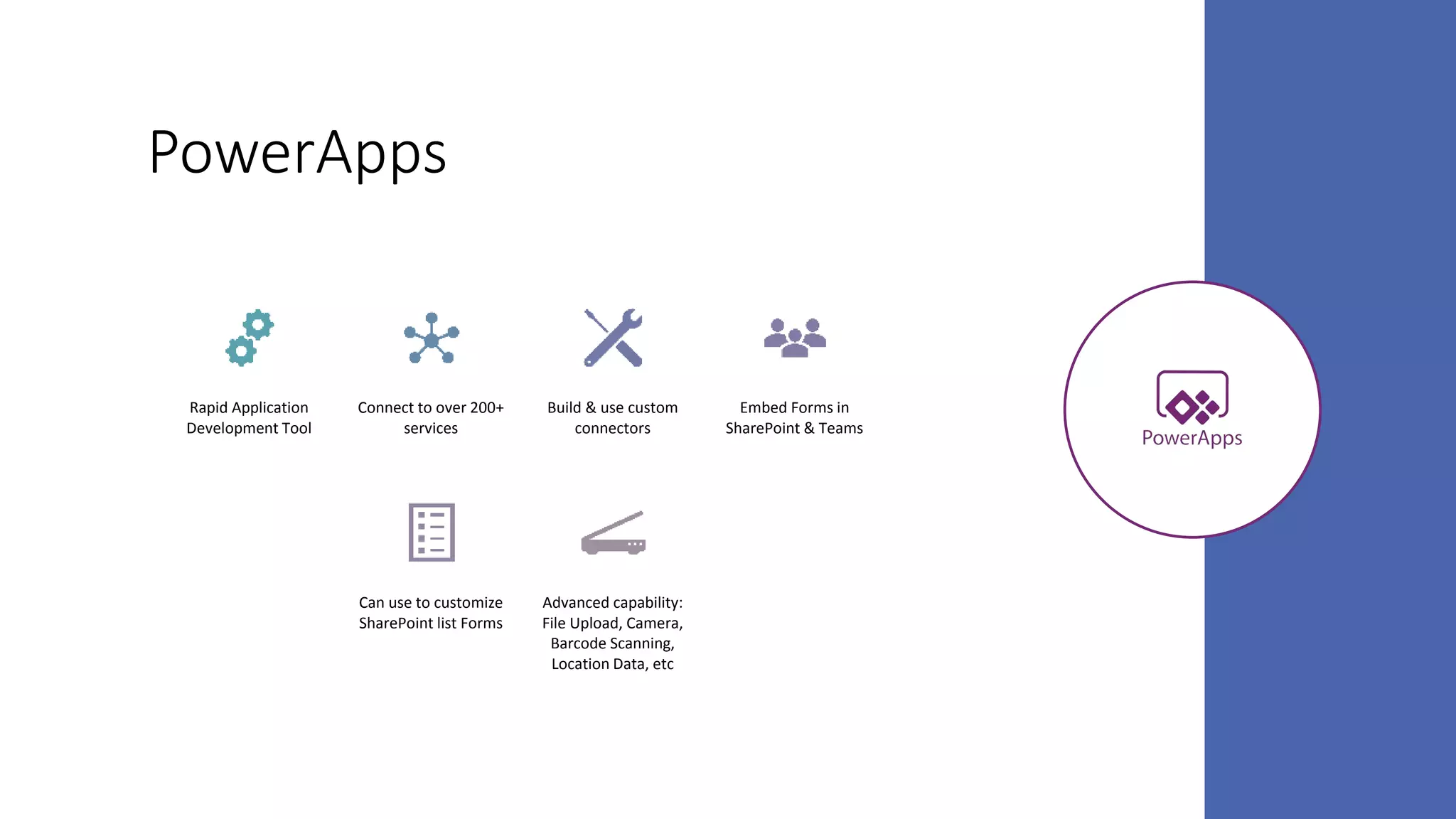 PowerApps

Rapid Application Development Tool

Connect to over 200+ services

Build & use custom connectors

Embed Forms in SharePoint & Teams

Can use to customize SharePoint list Forms

Advanced capability: File Upload, Camera, Barcode Scanning, Location Data, etc

PowerApps